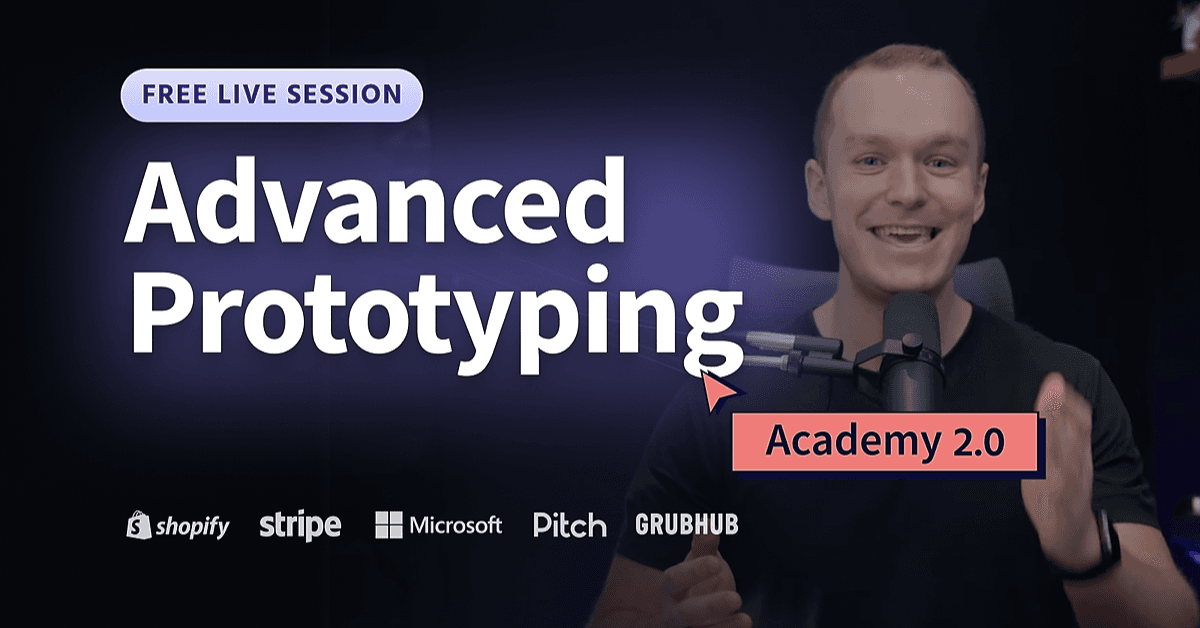 FREE LIVE SESSION

Advanced Prototyping

Academy 2.0

shopify stripe Microsoft Pitch GRUBHUB